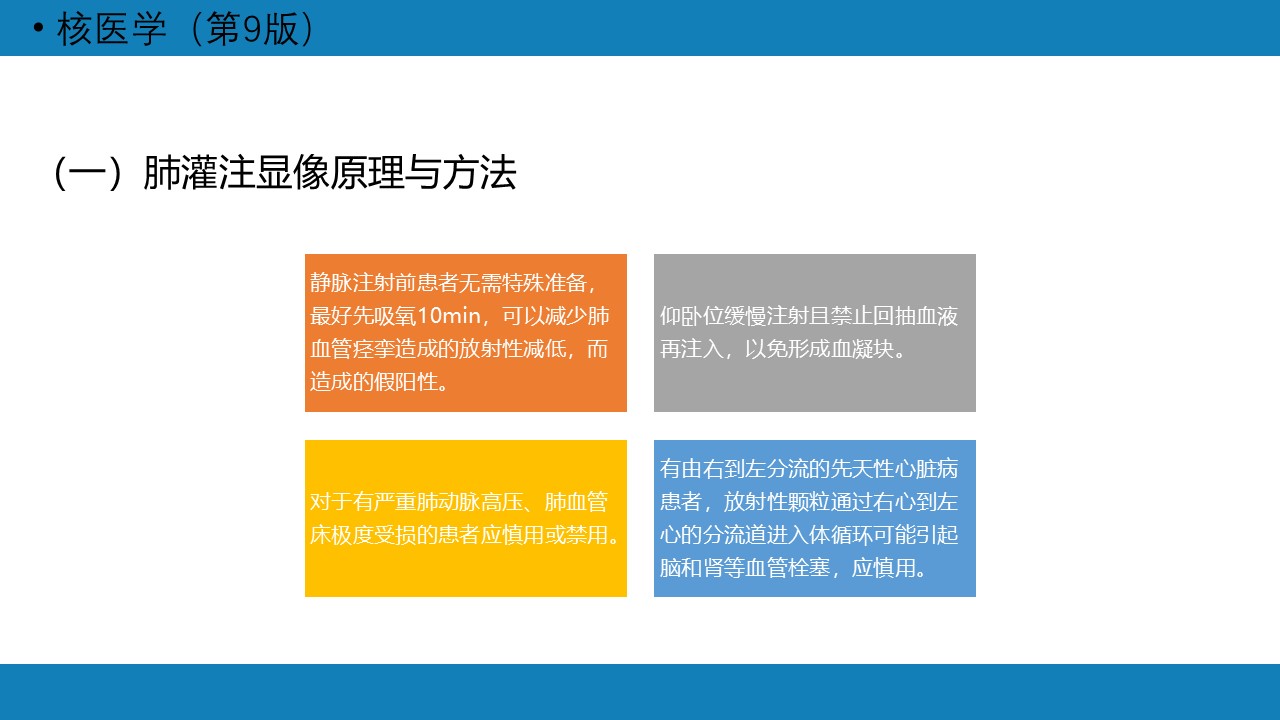 • 核医学（第9版）

（一）肺灌注显像原理与方法

静脉注射前患者无需特殊准备，最好先吸氧10min，可以减少肺血管痉挛造成的放射性减低，而造成的假阳性。

仰卧位缓慢注射且禁止回抽血液再注入，以免形成血凝块。

对于有严重肺动脉高压、肺血管床极度受损的患者应慎用或禁用。

有由右到左分流的先天性心脏病患者，放射性颗粒通过右心到左心的分流道进入体循环可能引起脑和肾等血管栓塞，应慎用。